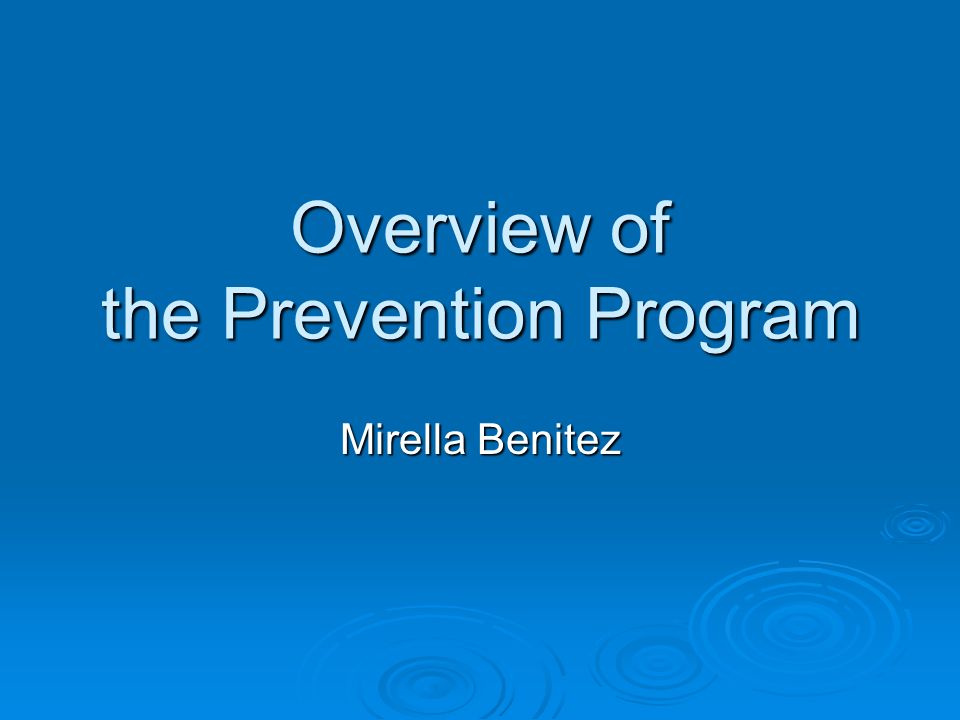 Overview of
the Prevention Program

Mirella Benitez